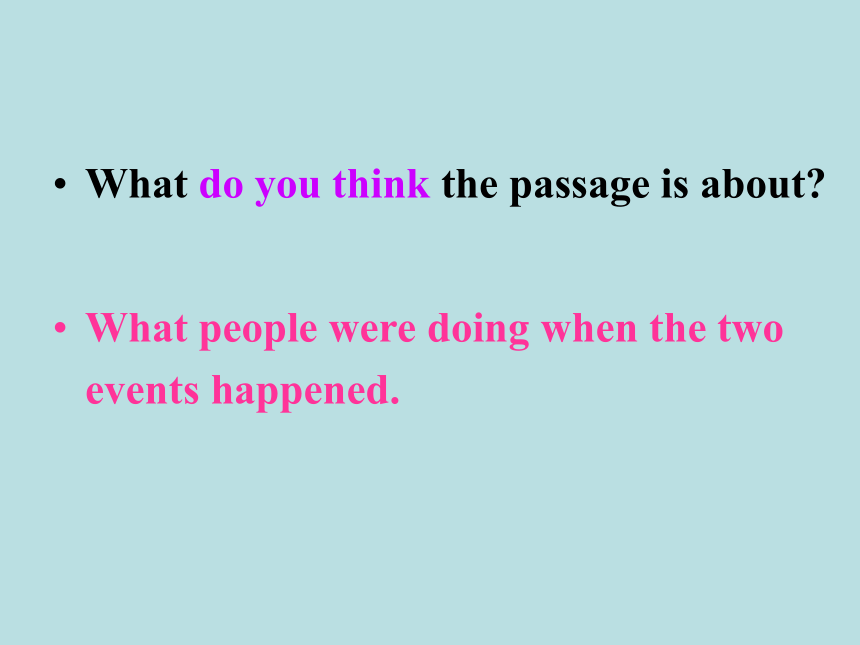 • What do you think the passage is about?

• What people were doing when the two events happened.